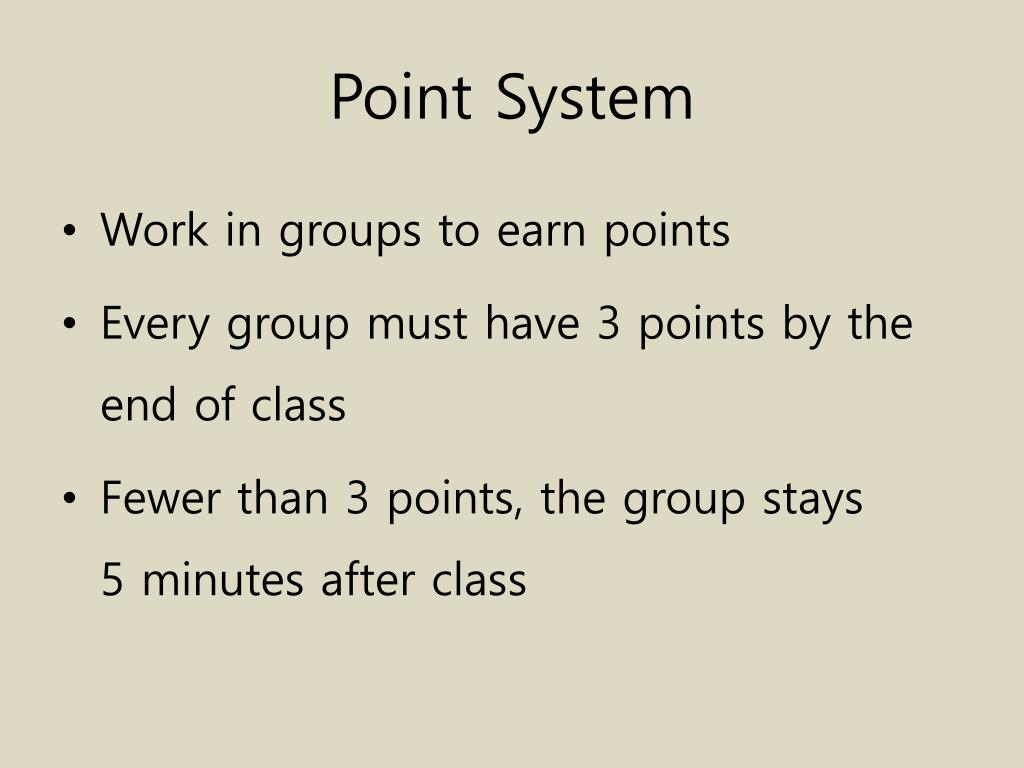 Point System

• Work in groups to earn points

• Every group must have 3 points by the end of class

• Fewer than 3 points, the group stays 5 minutes after class